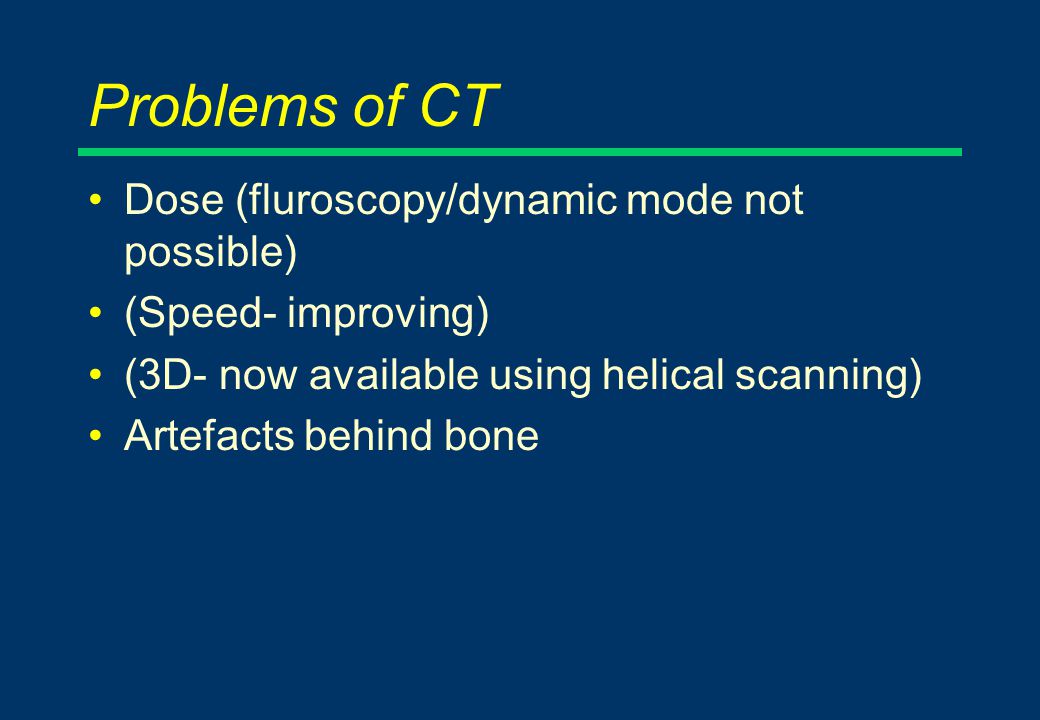 Problems of CT

• Dose (fluroscopy/dynamic mode not possible)
• (Speed- improving)
• (3D- now available using helical scanning)
• Artefacts behind bone